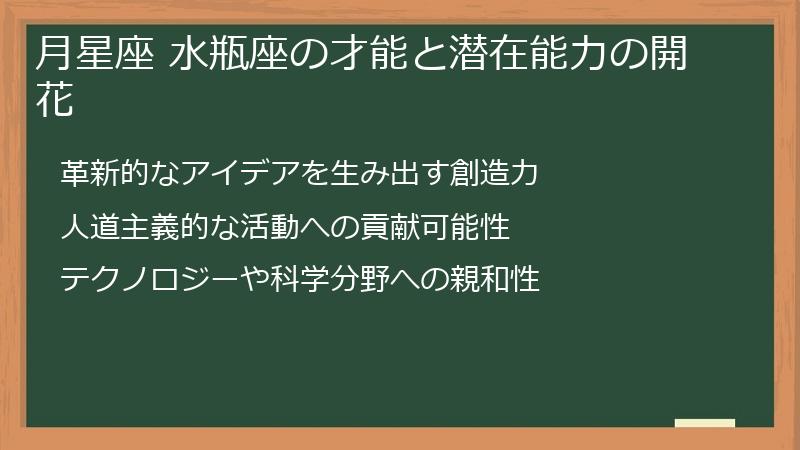 月星座 水瓶座の才能と潜在能力の開花

革新的なアイデアを生み出す創造力

人道主義的な活動への貢献可能性

テクノロジーや科学分野への親和性